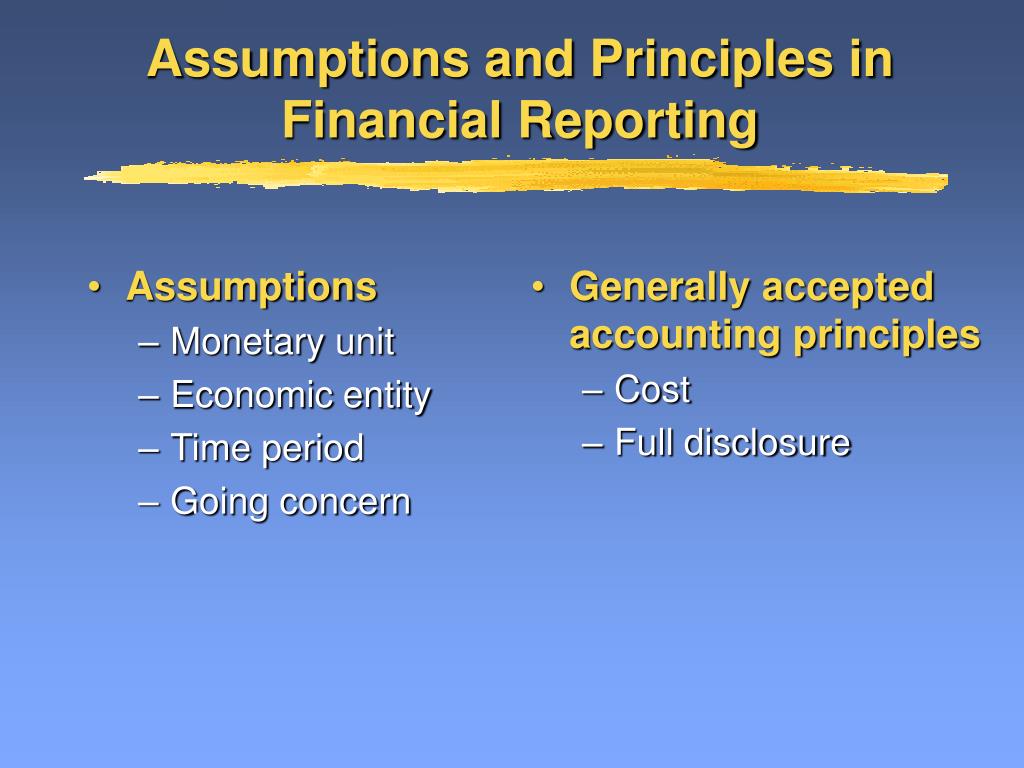 Assumptions and Principles in Financial Reporting

• Assumptions
– Monetary unit
– Economic entity
– Time period
– Going concern

• Generally accepted accounting principles
– Cost
– Full disclosure